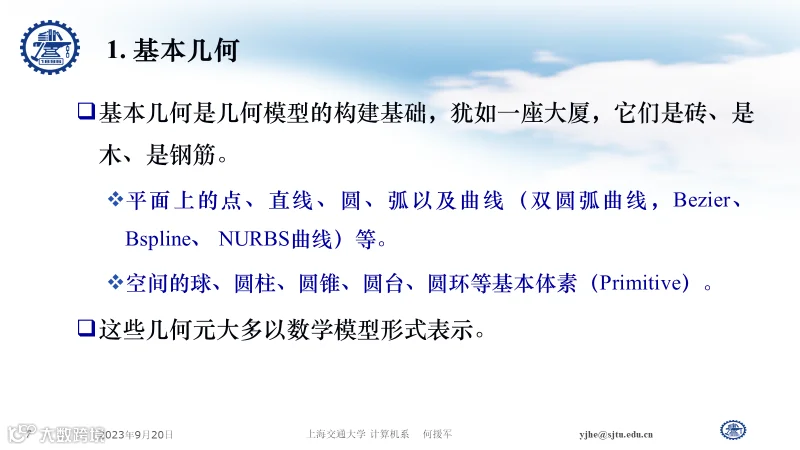 1. 基本几何

❑基本几何是几何模型的构建基础，犹如一座大厦，它们是砖、是木、是钢筋。

❖平面上的点、直线、圆、弧以及曲线（双圆弧曲线，Bezier、Bspline、 NURBS曲线）等。

❖空间的球、圆柱、圆锥、圆台、圆环等基本体素（Primitive）。

❑这些几何元大多以数学模型形式表示。

大数跨境 2023年9月20日　上海交通大学 计算机系　何援军　yjhe@sjtu.edu.cn